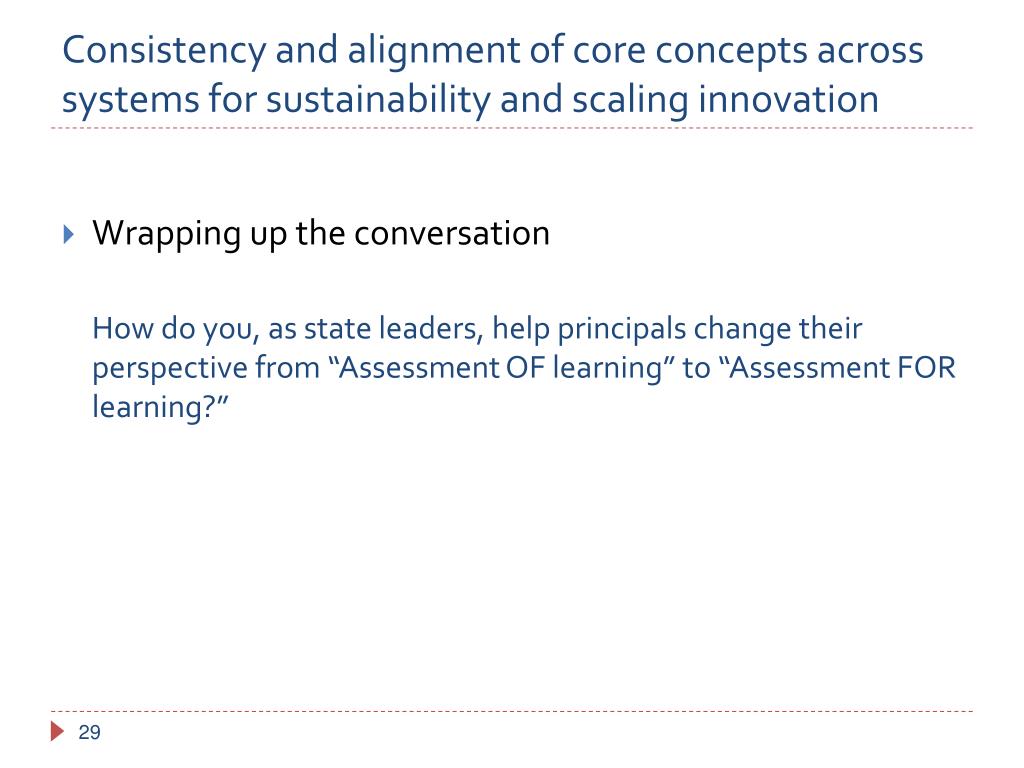 Consistency and alignment of core concepts across systems for sustainability and scaling innovation

Wrapping up the conversation

How do you, as state leaders, help principals change their perspective from “Assessment OF learning” to “Assessment FOR learning?”

29